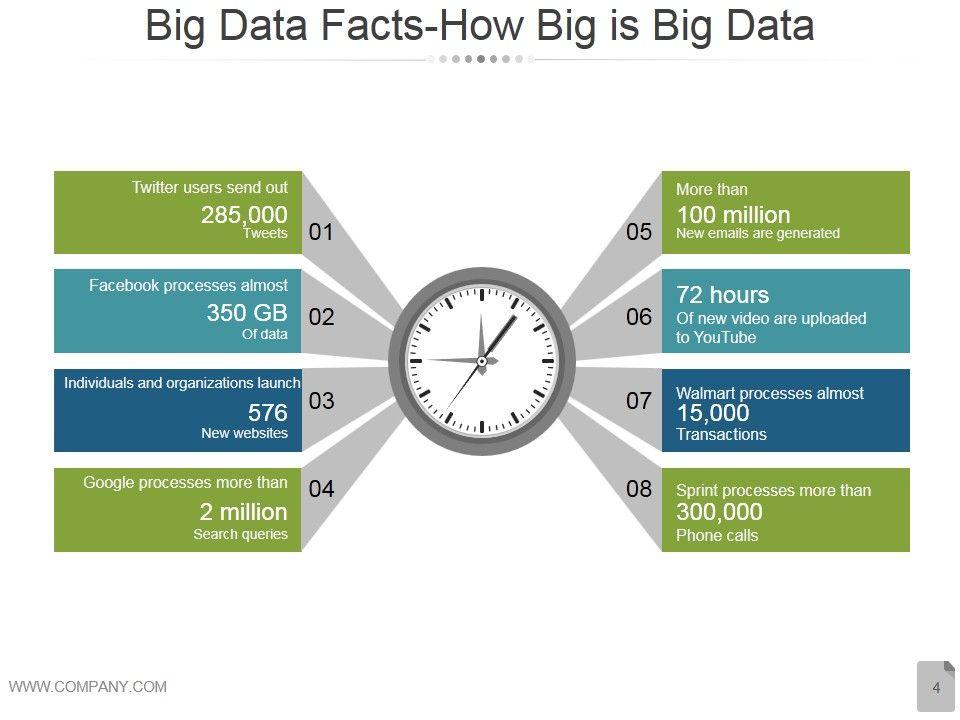 Big Data Facts-How Big is Big Data

Twitter users send out
285,000
Tweets
01

Facebook processes almost
350 GB
Of data
02

Individuals and organizations launch
576
New websites
03

Google processes more than
2 million
Search queries
04

05
More than
100 million
New emails are generated

06
72 hours
Of new video are uploaded to YouTube

07
Walmart processes almost
15,000
Transactions

08
Sprint processes more than
300,000
Phone calls

WWW.COMPANY.COM

4